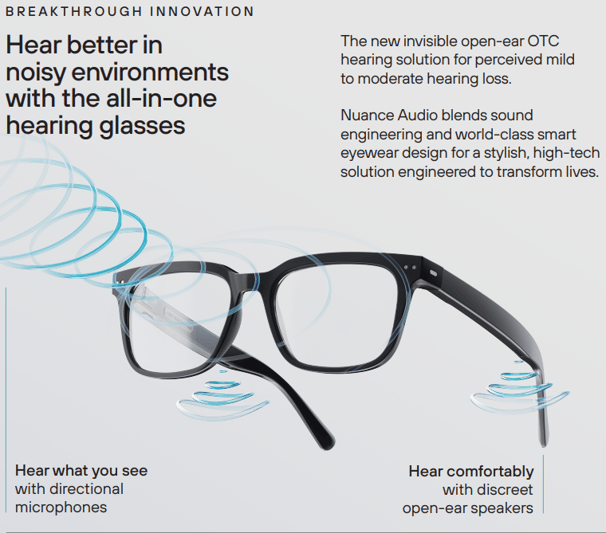 BREAKTHROUGH INNOVATION

Hear better in noisy environments with the all-in-one hearing glasses

The new invisible open-ear OTC hearing solution for perceived mild to moderate hearing loss.

Nuance Audio blends sound engineering and world-class smart eyewear design for a stylish, high-tech solution engineered to transform lives.

Hear what you see with directional microphones

Hear comfortably with discreet open-ear speakers